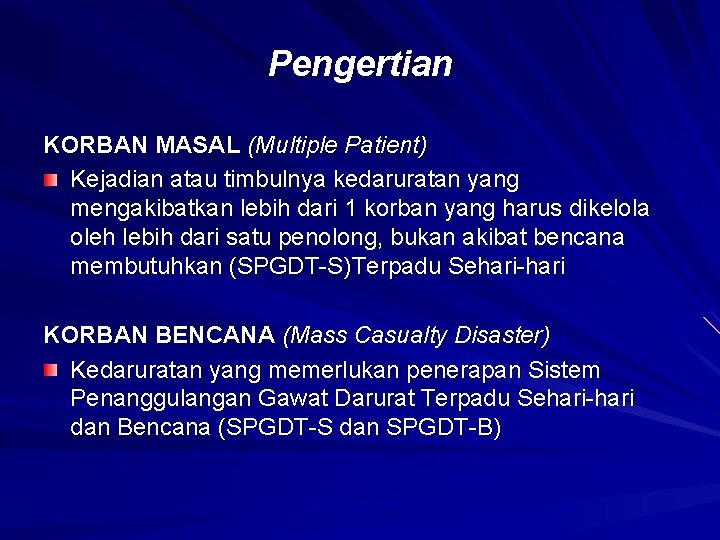 Pengertian

KORBAN MASAL (Multiple Patient)

Kejadian atau timbulnya kedaruratan yang mengakibatkan lebih dari 1 korban yang harus dikelola oleh lebih dari satu penolong, bukan akibat bencana membutuhkan (SPGDT-S)Terpadu Sehari-hari

KORBAN BENCANA (Mass Casualty Disaster)

Kedaruratan yang memerlukan penerapan Sistem Penanggulangan Gawat Darurat Terpadu Sehari-hari dan Bencana (SPGDT-S dan SPGDT-B)